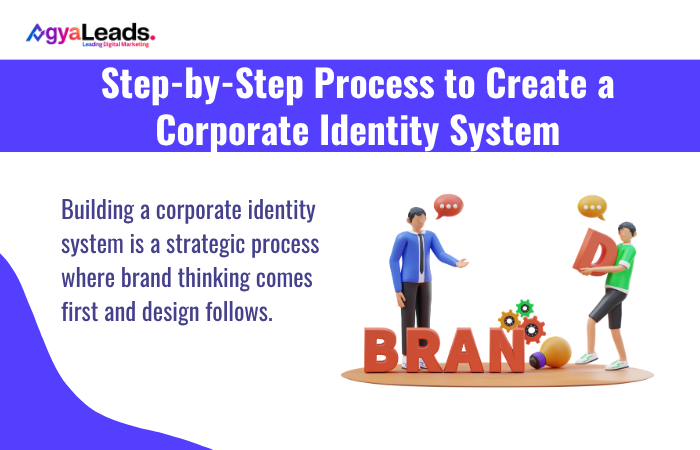 AgyaLeads.
Leading Digital Marketing

Step-by-Step Process to Create a Corporate Identity System

Building a corporate identity system is a strategic process where brand thinking comes first and design follows.

BRAN D